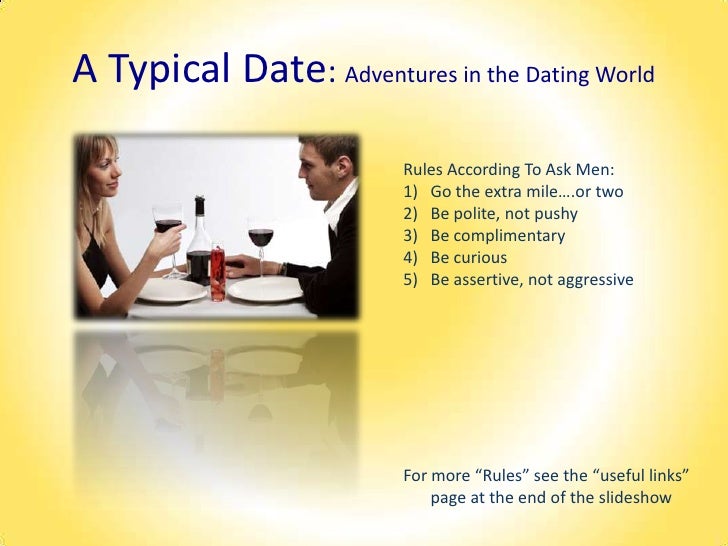 A Typical Date: Adventures in the Dating World

Rules According To Ask Men:
1) Go the extra mile….or two
2) Be polite, not pushy
3) Be complimentary
4) Be curious
5) Be assertive, not aggressive

For more “Rules” see the “useful links” page at the end of the slideshow